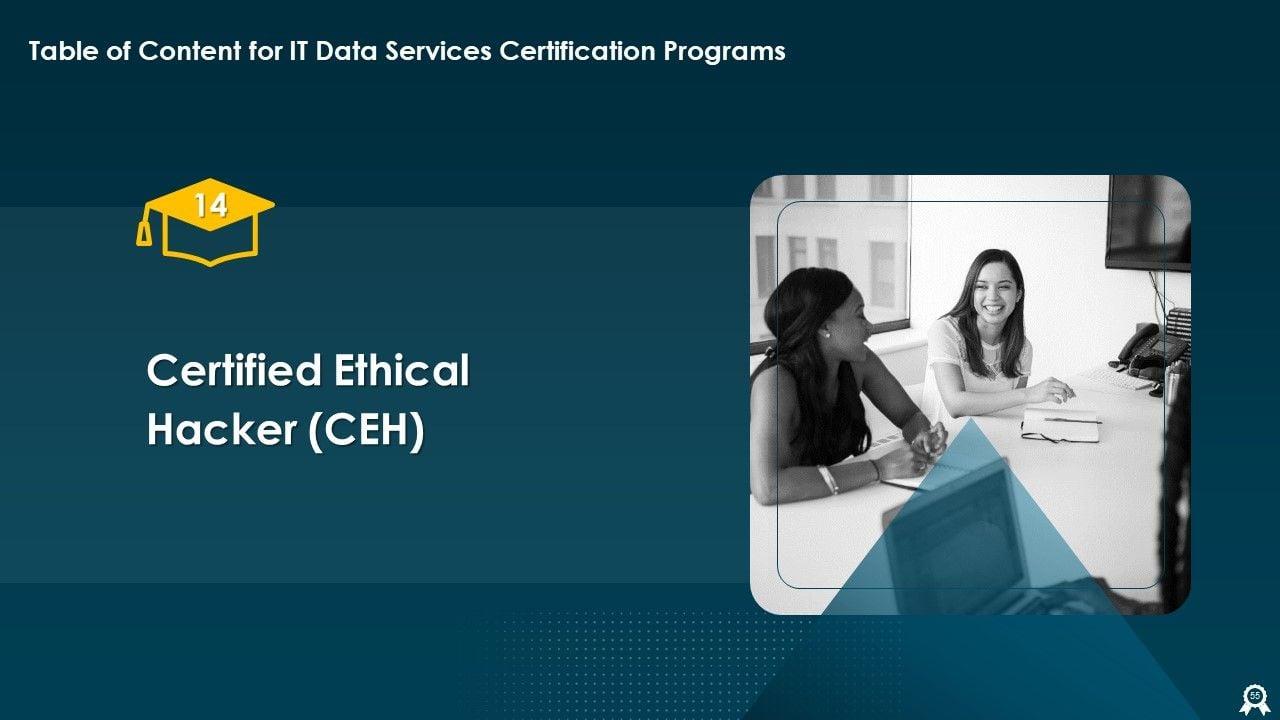 Table of Content for IT Data Services Certification Programs

14

Certified Ethical Hacker (CEH)

55